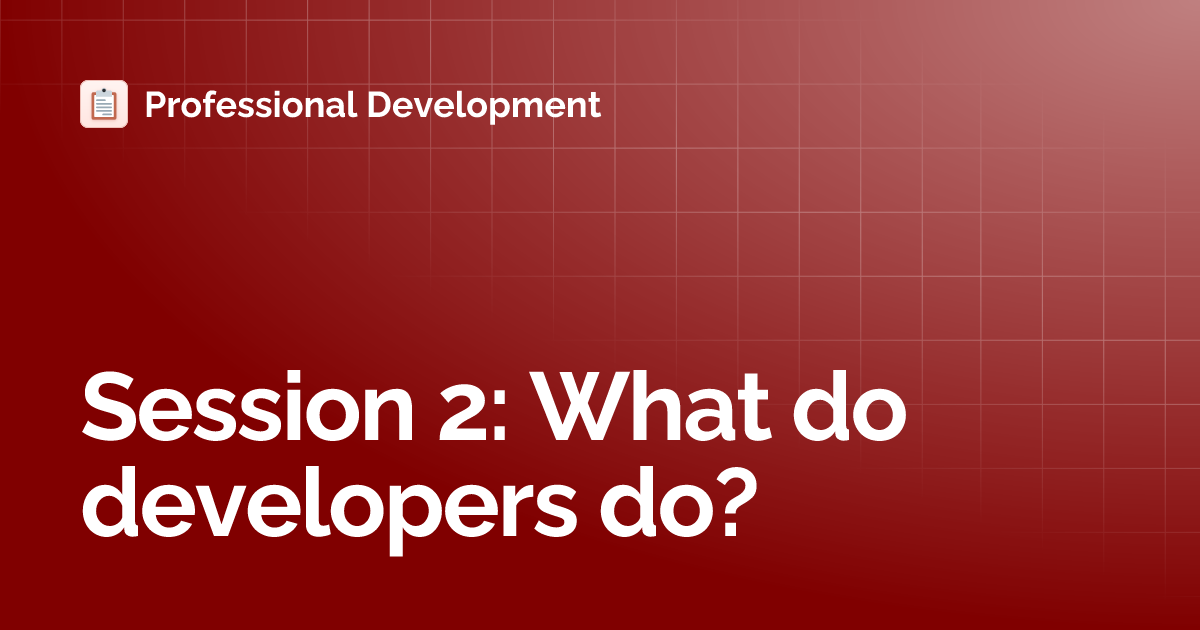 Professional Development

Session 2: What do developers do?